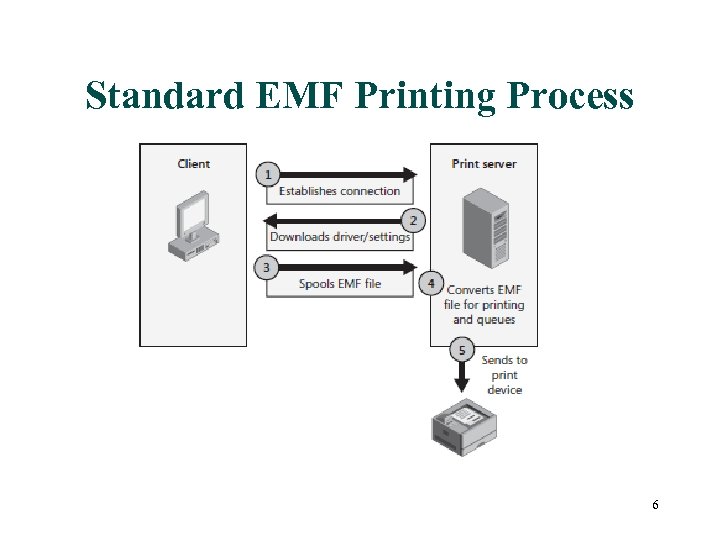 Standard EMF Printing Process

Client

1
Establishes connection

2
Downloads driver/settings

3
Spools EMF file

Print server

4
Converts EMF file for printing and queues

5
Sends to print device

6